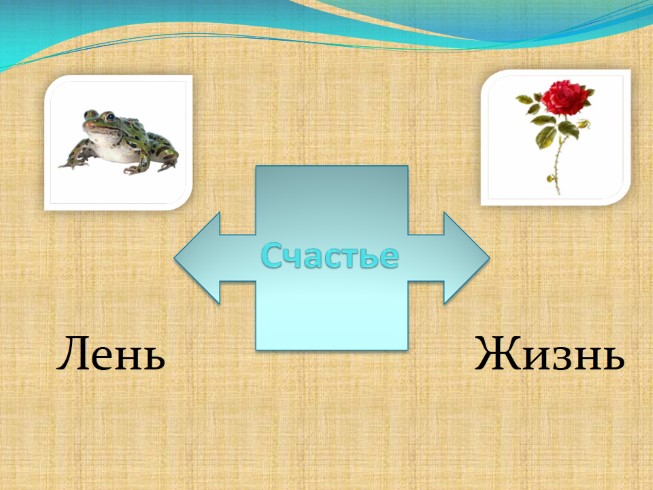 Счастье

Лень

Жизнь